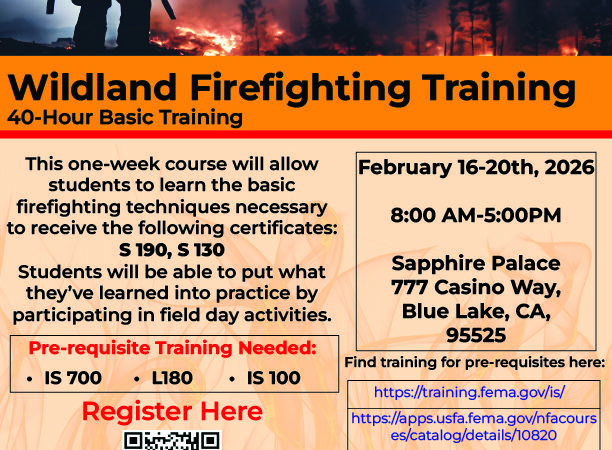 Wildland Firefighting Training
40-Hour Basic Training

This one-week course will allow students to learn the basic firefighting techniques necessary to receive the following certificates:
S 190, S 130
Students will be able to put what they've learned into practice by participating in field day activities.

Pre-requisite Training Needed:
• IS 700 • L180 • IS 100

Register Here

February 16-20th, 2026

8:00 AM-5:00PM

Sapphire Palace
777 Casino Way,
Blue Lake, CA,
95525

Find training for pre-requisites here:

https://training.fema.gov/is/

https://apps.usfa.fema.gov/nfacourses/catalog/details/10820